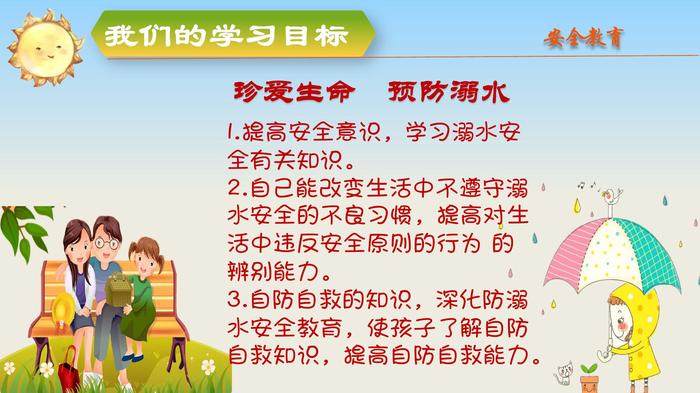 我们的学习目标

安全教育

珍爱生命　预防溺水

1.提高安全意识，学习溺水安全有关知识。
2.自己能改变生活中不遵守溺水安全的不良习惯，提高对生活中违反安全原则的行为 的辨别能力。
3.自防自救的知识，深化防溺水安全教育，使孩子了解自防自救知识，提高自防自救能力。